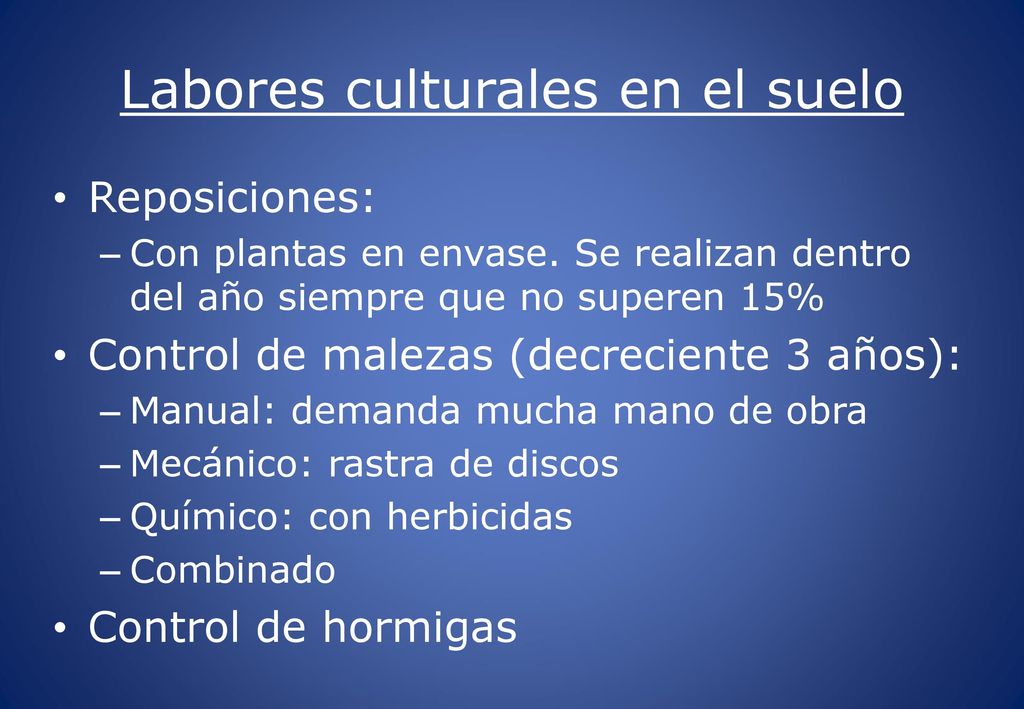 Labores culturales en el suelo

• Reposiciones:
– Con plantas en envase. Se realizan dentro del año siempre que no superen 15%
• Control de malezas (decreciente 3 años):
– Manual: demanda mucha mano de obra
– Mecánico: rastra de discos
– Químico: con herbicidas
– Combinado
• Control de hormigas